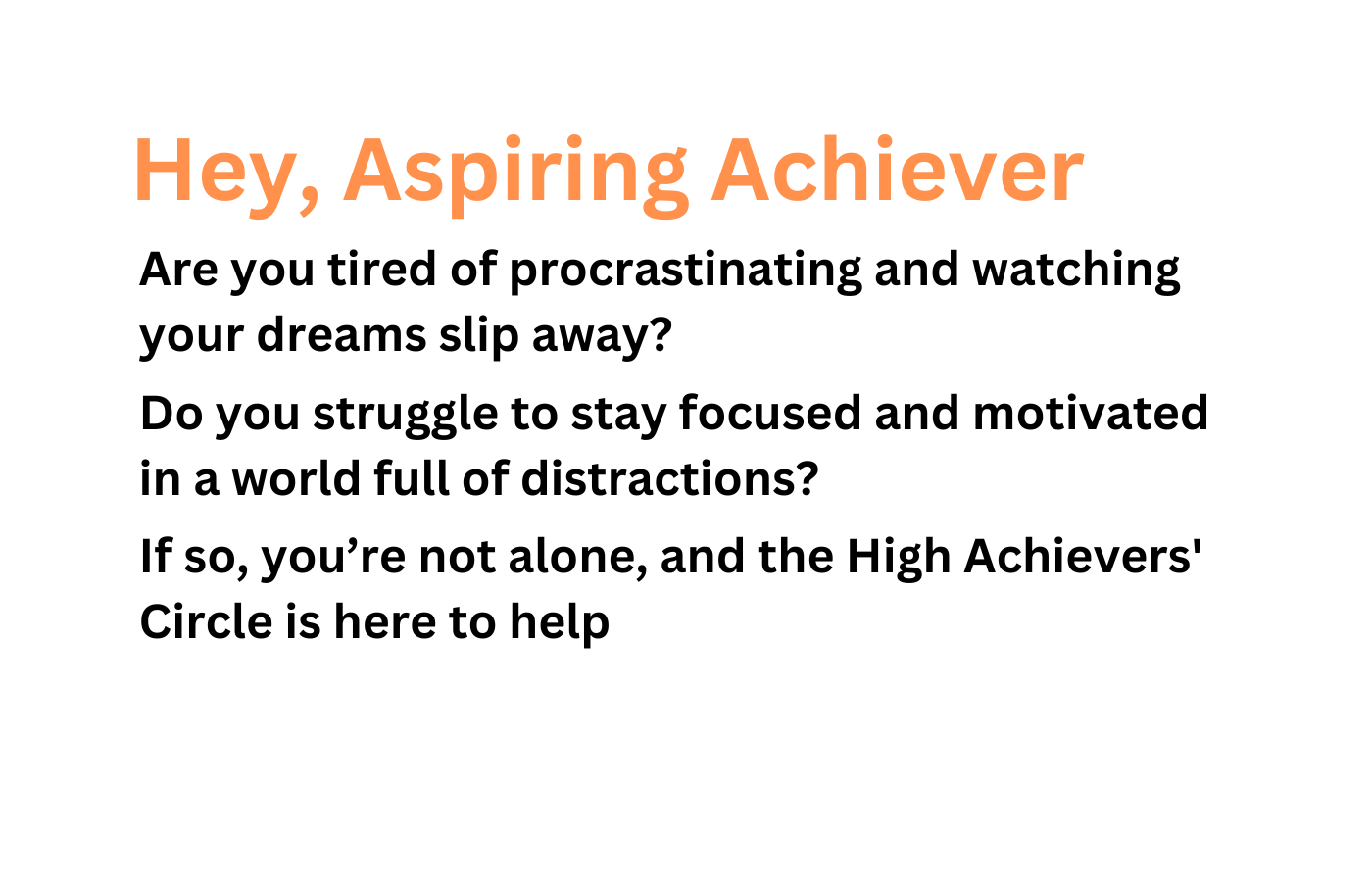 Hey, Aspiring Achiever

Are you tired of procrastinating and watching your dreams slip away?

Do you struggle to stay focused and motivated in a world full of distractions?

If so, you’re not alone, and the High Achievers' Circle is here to help